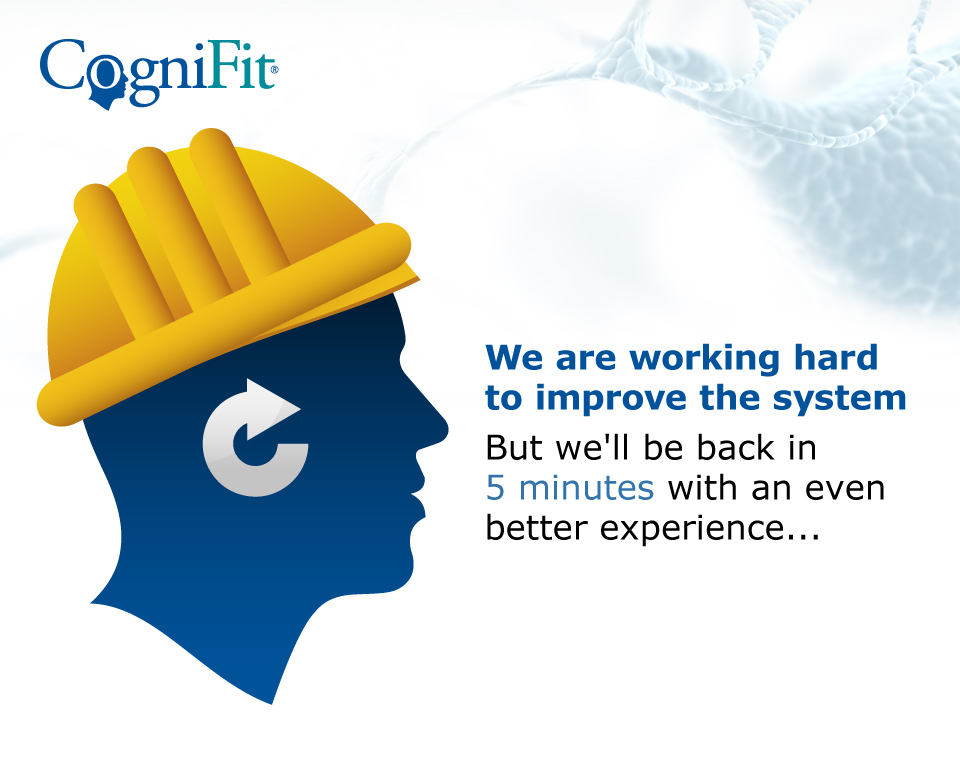 CogniFit®

We are working hard to improve the system

But we'll be back in 5 minutes with an even better experience...